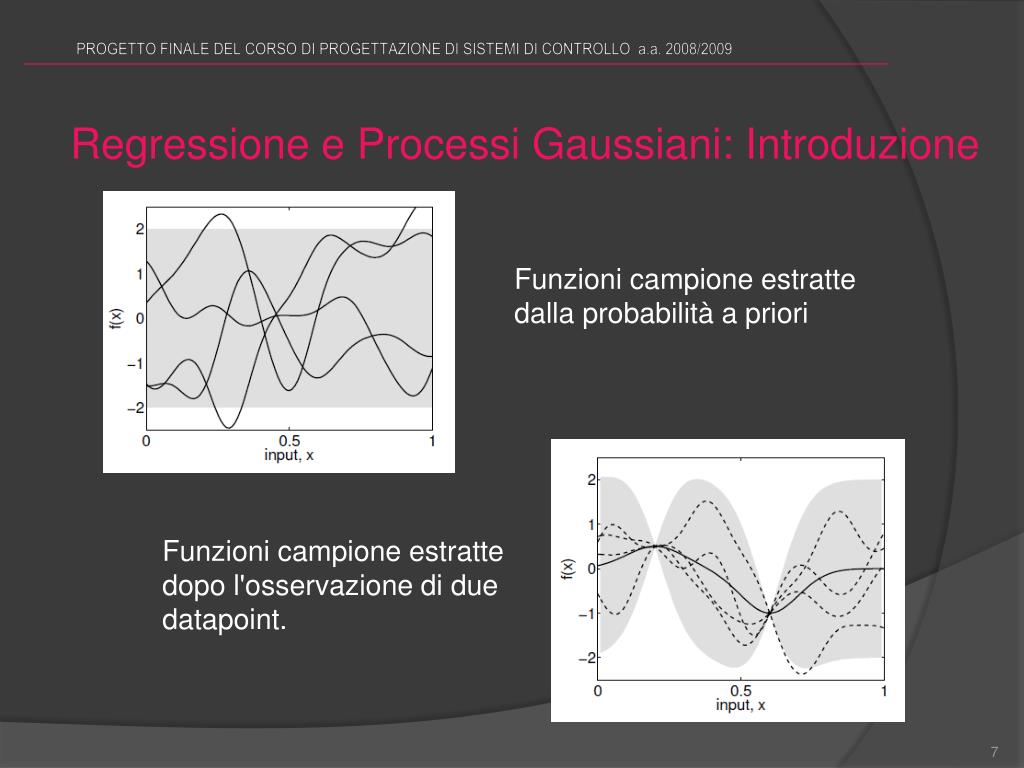 PROGETTO FINALE DEL CORSO DI PROGETTAZIONE DI SISTEMI DI CONTROLLO a.a. 2008/2009

Regressione e Processi Gaussiani: Introduzione

2
1
0
−1
−2
f(x)
0
0.5
1
input, x

Funzioni campione estratte dalla probabilità a priori

Funzioni campione estratte dopo l'osservazione di due datapoint.

2
1
0
−1
−2
f(x)
0
0.5
1
input, x

7